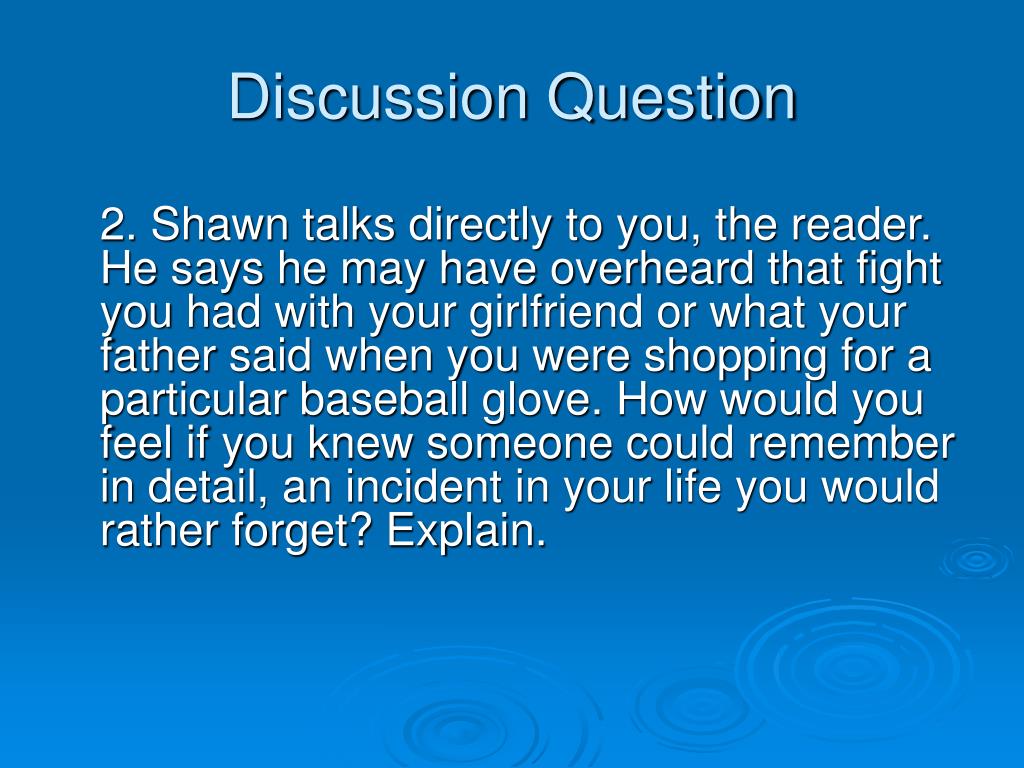 Discussion Question

2. Shawn talks directly to you, the reader. He says he may have overheard that fight you had with your girlfriend or what your father said when you were shopping for a particular baseball glove. How would you feel if you knew someone could remember in detail, an incident in your life you would rather forget? Explain.